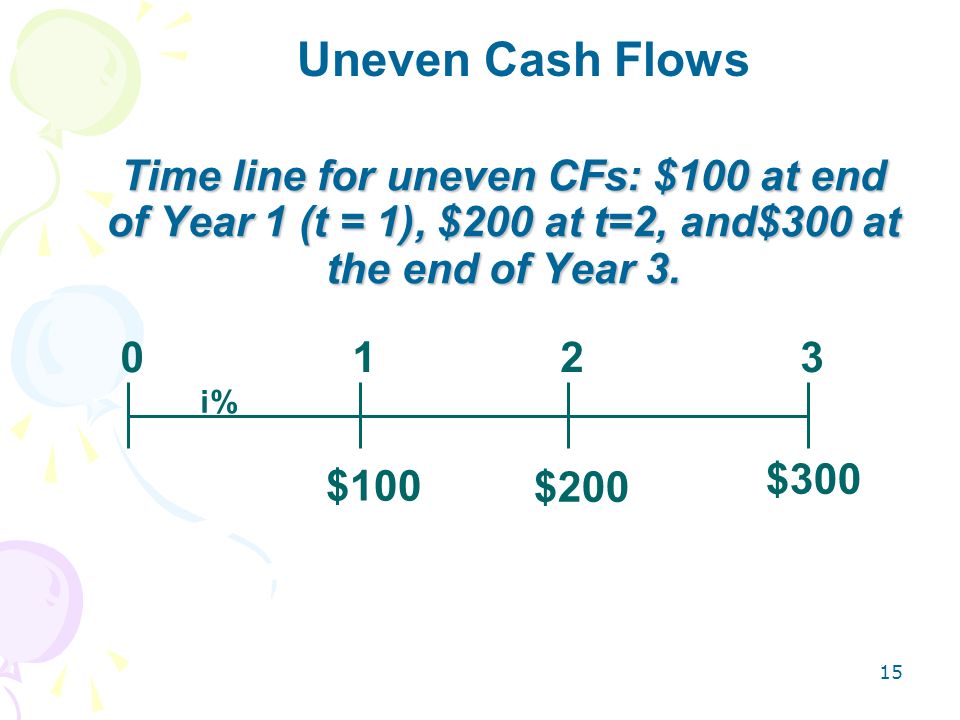 Uneven Cash Flows

Time line for uneven CFs: \$100 at end of Year 1 (t = 1), \$200 at t=2, and\$300 at the end of Year 3.

0 1 2 3

i%

\$100 \$200 \$300

15